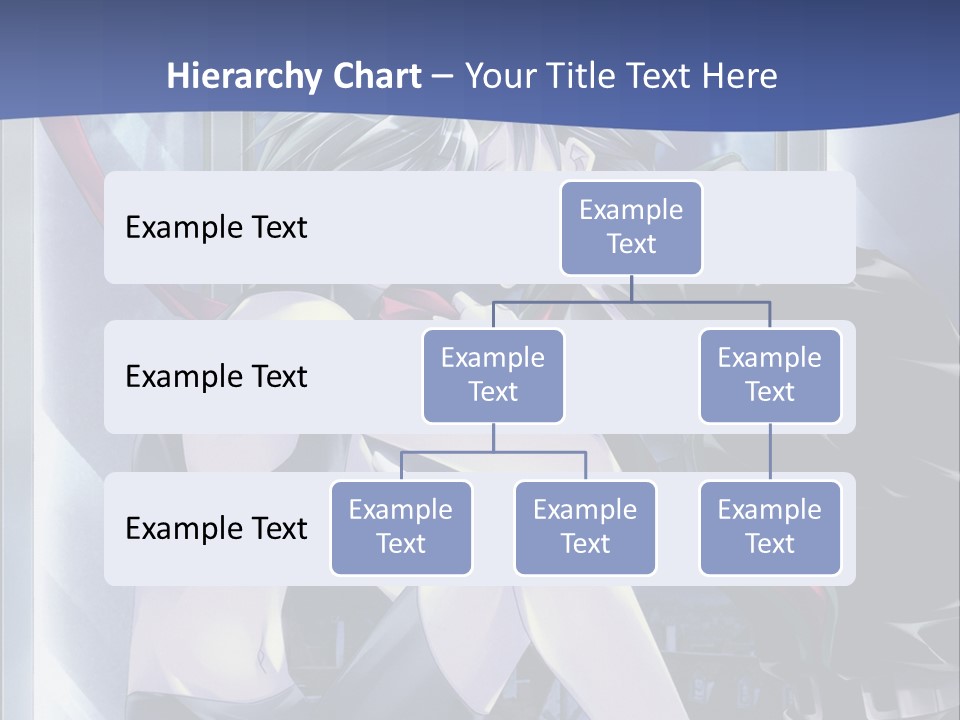 Hierarchy Chart – Your Title Text Here

Example Text

Example Text

Example Text

Example Text

Example Text

Example Text

Example Text

Example Text

Example Text